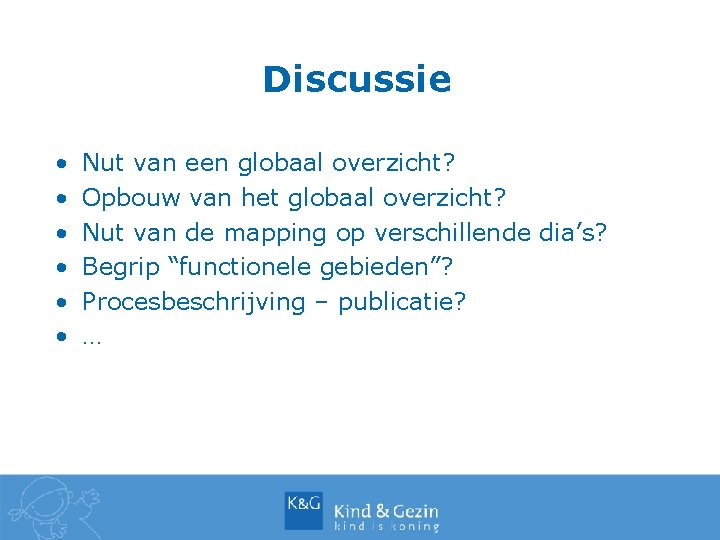 Discussie

• Nut van een globaal overzicht?
• Opbouw van het globaal overzicht?
• Nut van de mapping op verschillende dia's?
• Begrip "functionele gebieden"?
• Procesbeschrijving – publicatie?
• …

K&G Kind & Gezin
kind is koning